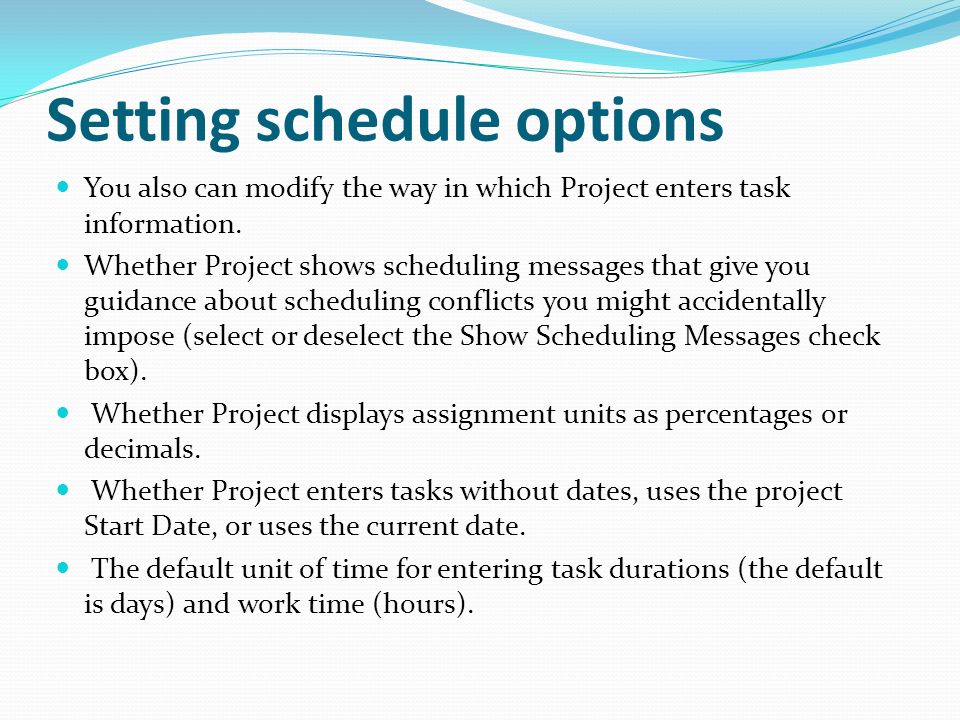 Setting schedule options

You also can modify the way in which Project enters task information.

Whether Project shows scheduling messages that give you guidance about scheduling conflicts you might accidentally impose (select or deselect the Show Scheduling Messages check box).

Whether Project displays assignment units as percentages or decimals.

Whether Project enters tasks without dates, uses the project Start Date, or uses the current date.

The default unit of time for entering task durations (the default is days) and work time (hours).